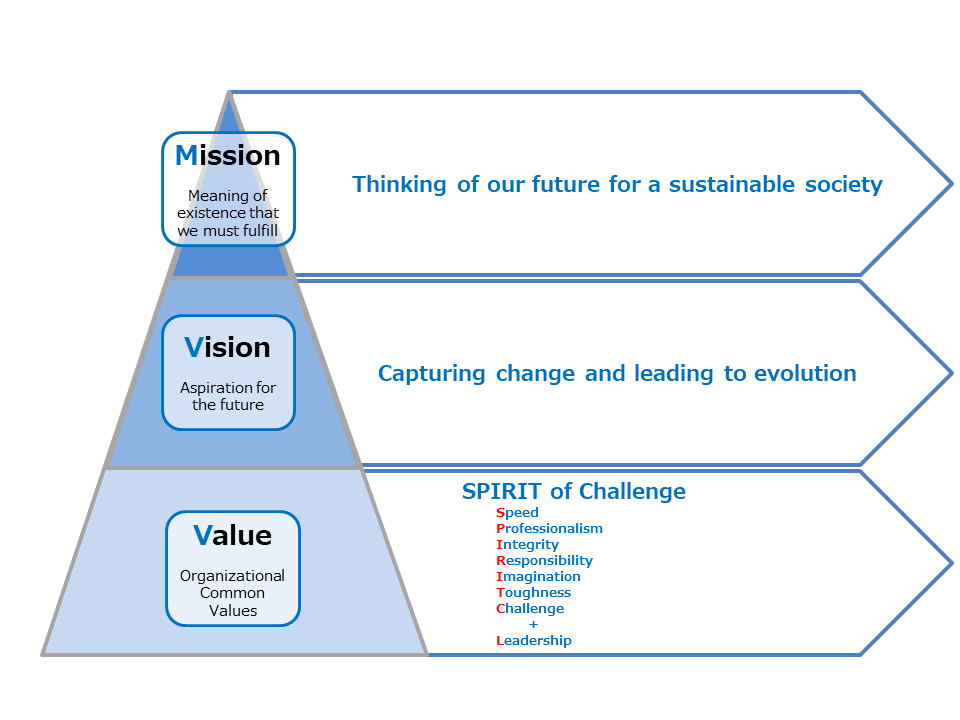 Mission

Meaning of existence that we must fulfill

Thinking of our future for a sustainable society

Vision

Aspiration for the future

Capturing change and leading to evolution

Value

Organizational Common Values

SPIRIT of Challenge

Speed
Professionalism
Integrity
Responsibility
Imagination
Toughness
Challenge
+
Leadership